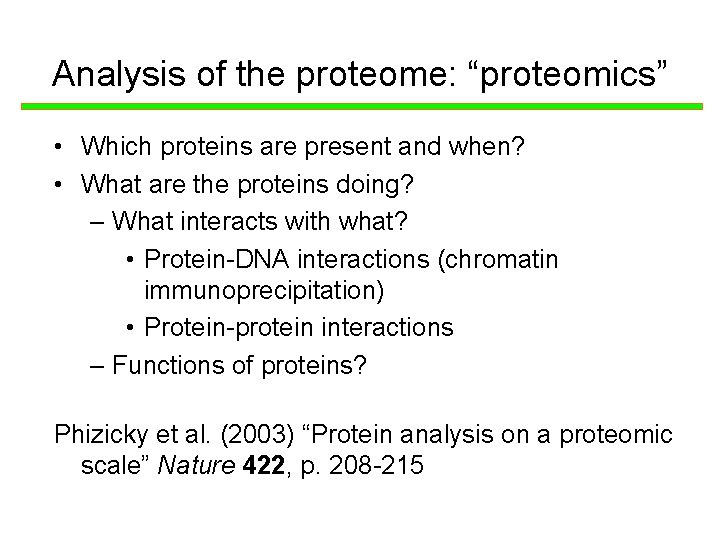 Analysis of the proteome: “proteomics”

• Which proteins are present and when?
• What are the proteins doing?
– What interacts with what?
• Protein-DNA interactions (chromatin immunoprecipitation)
• Protein-protein interactions
– Functions of proteins?

Phizicky et al. (2003) “Protein analysis on a proteomic scale” Nature 422, p. 208-215